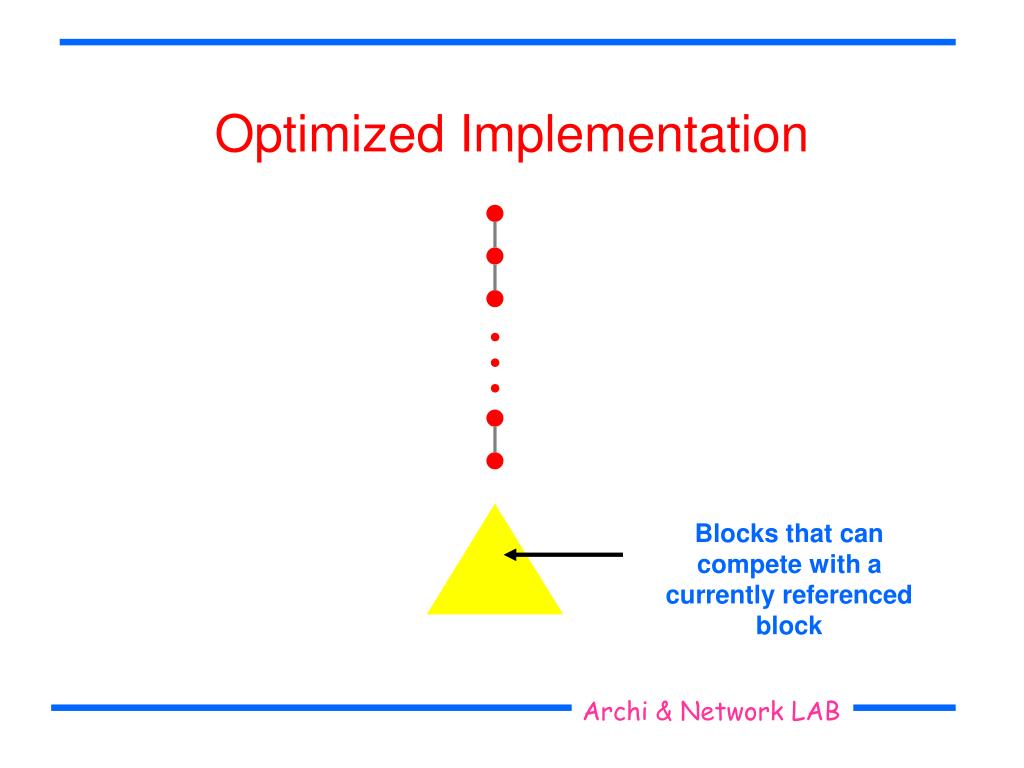 Optimized Implementation

Blocks that can compete with a currently referenced block

Archi & Network LAB